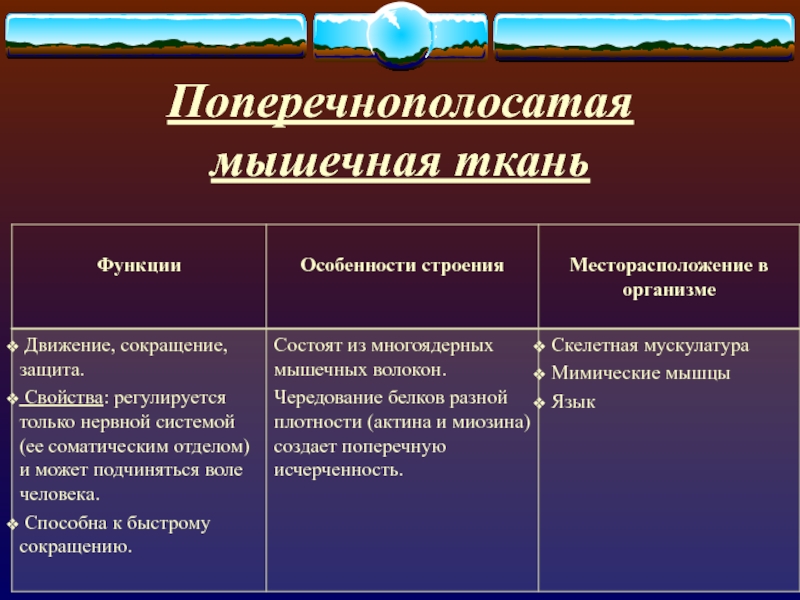 Поперечнополосатая мышечная ткань

| Функции | Особенности строения | Месторасположение в организме |
|---|---|---|
| ❖ Движение, сокращение, защита. ❖ Свойства: регулируется только нервной системой (ее соматическим отделом) и может подчиняться воле человека. ❖ Способна к быстрому сокращению. | Состоят из многоядерных мышечных волокон. Чередование белков разной плотности (актина и миозина) создает поперечную исчерченность. | ❖ Скелетная мускулатура ❖ Мимические мышцы ❖ Язык |